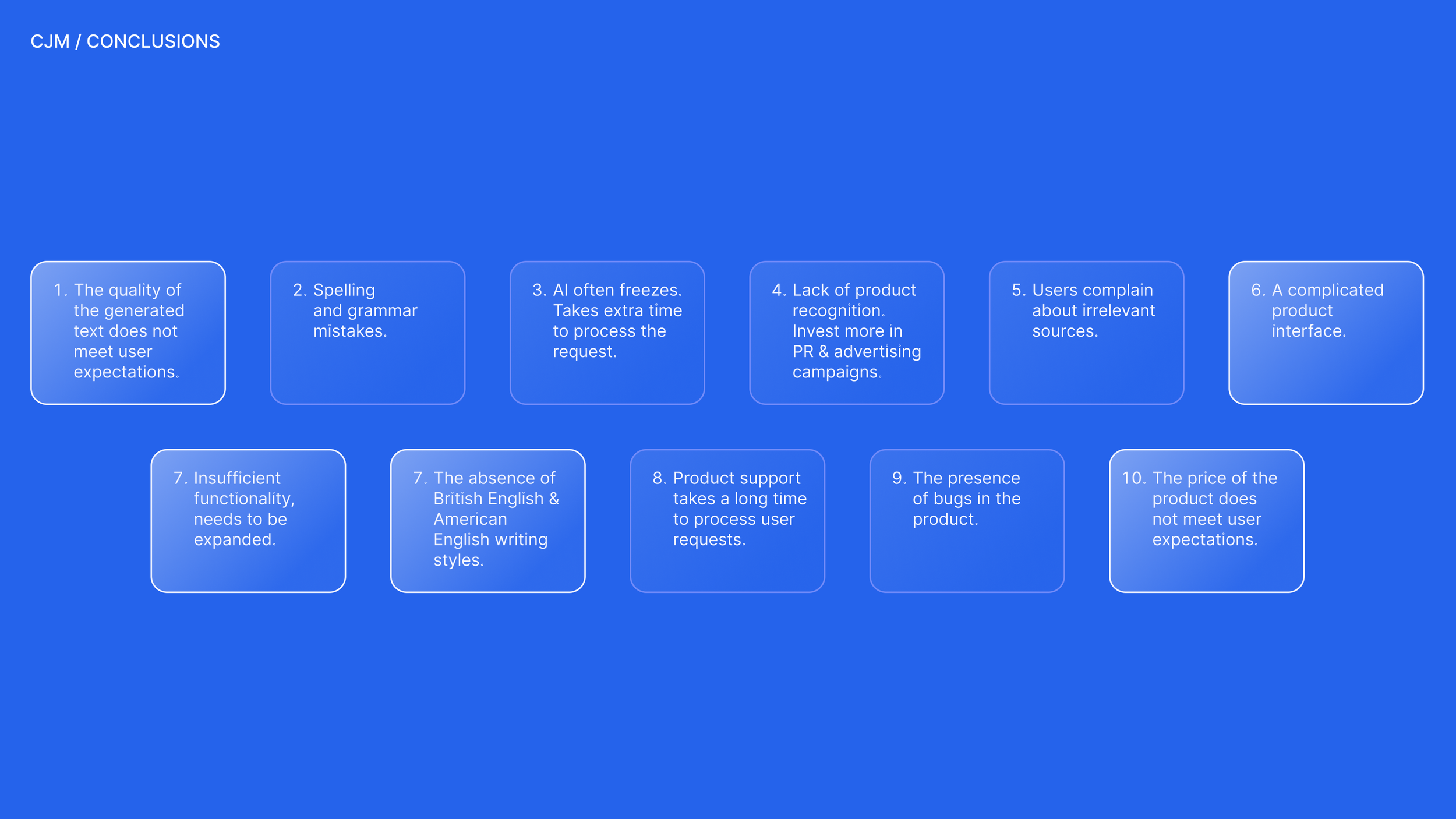 CJM / CONCLUSIONS

1. The quality of the generated text does not meet user expectations.

2. Spelling and grammar mistakes.

3. AI often freezes. Takes extra time to process the request.

4. Lack of product recognition. Invest more in PR & advertising campaigns.

5. Users complain about irrelevant sources.

6. A complicated product interface.

7. Insufficient functionality, needs to be expanded.

7. The absence of British English & American English writing styles.

8. Product support takes a long time to process user requests.

9. The presence of bugs in the product.

10. The price of the product does not meet user expectations.